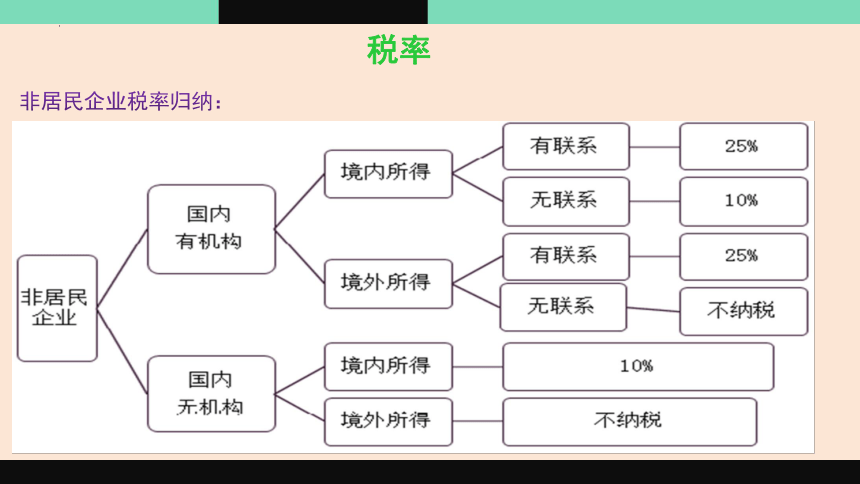 税率

非居民企业税率归纳：

非居民企业

国内有机构

境内所得

有联系

25%

无联系

10%

境外所得

有联系

25%

无联系

不纳税

国内无机构

境内所得

10%

境外所得

不纳税